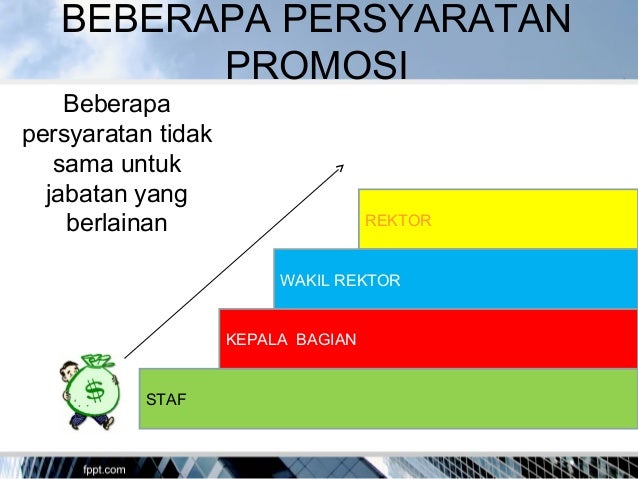 BEBERAPA PERSYARATAN PROMOSI

Beberapa persyaratan tidak sama untuk jabatan yang berlainan

REKTOR

WAKIL REKTOR

KEPALA BAGIAN

STAF

$

fppt.com